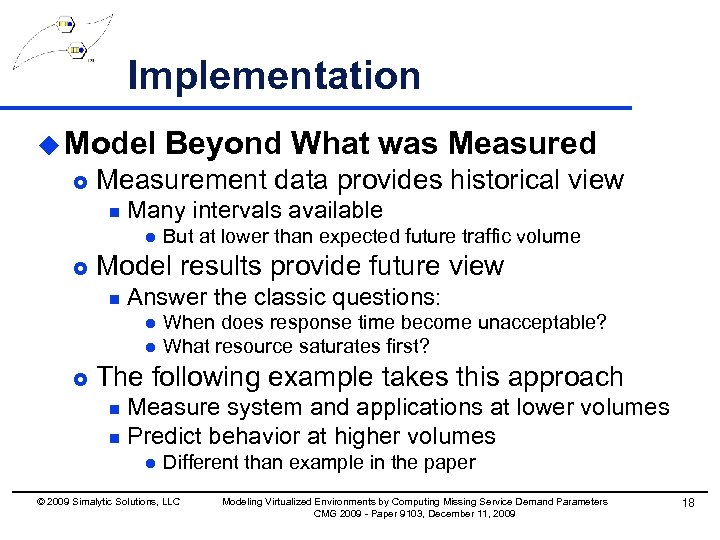 Implementation

Model Beyond What was Measured

Measurement data provides historical view

Many intervals available

But at lower than expected future traffic volume

Model results provide future view

Answer the classic questions:

When does response time become unacceptable?

What resource saturates first?

The following example takes this approach

Measure system and applications at lower volumes

Predict behavior at higher volumes

Different than example in the paper

© 2009 Simalytic Solutions, LLC Modeling Virtualized Environments by Computing Missing Service Demand Parameters CMG 2009 - Paper 9103, December 11, 2009 18